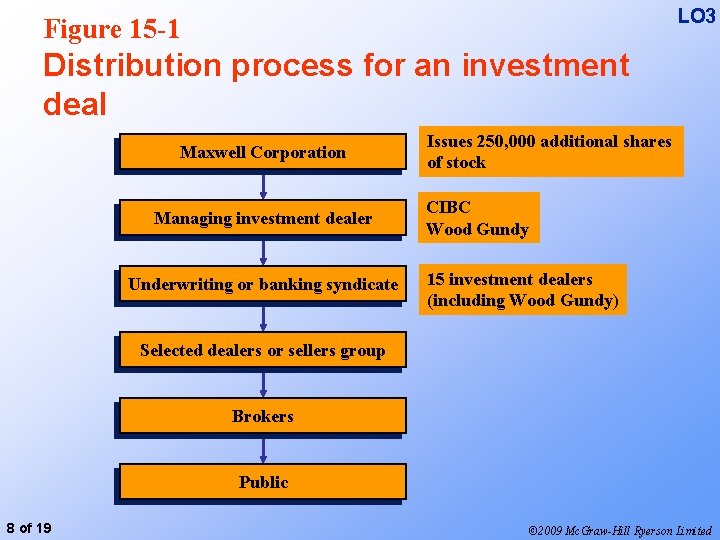 LO3

Figure 15-1
Distribution process for an investment deal

Maxwell Corporation

Issues 250,000 additional shares of stock

Managing investment dealer

CIBC
Wood Gundy

Underwriting or banking syndicate

15 investment dealers (including Wood Gundy)

Selected dealers or sellers group

Brokers

Public

8 of 19

©2009 McGraw-Hill Ryerson Limited